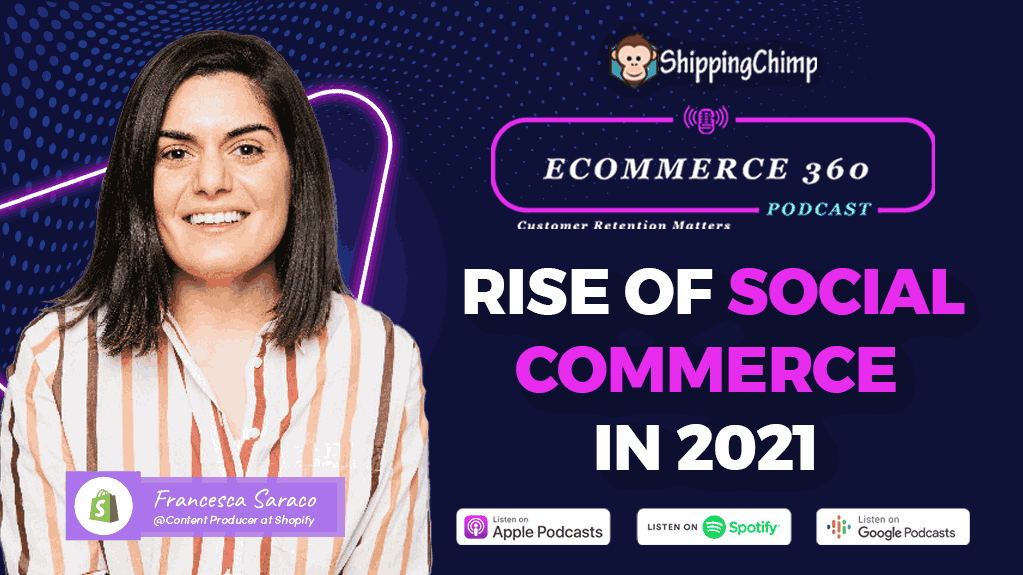 ShippingChimp

ECOMMERCE 360
PODCAST
Customer Retention Matters

RISE OF SOCIAL COMMERCE IN 2021

Francesca Saraco
@Content Producer at Shopify

Listen on Apple Podcasts

LISTEN ON Spotify

Listen on Google Podcasts